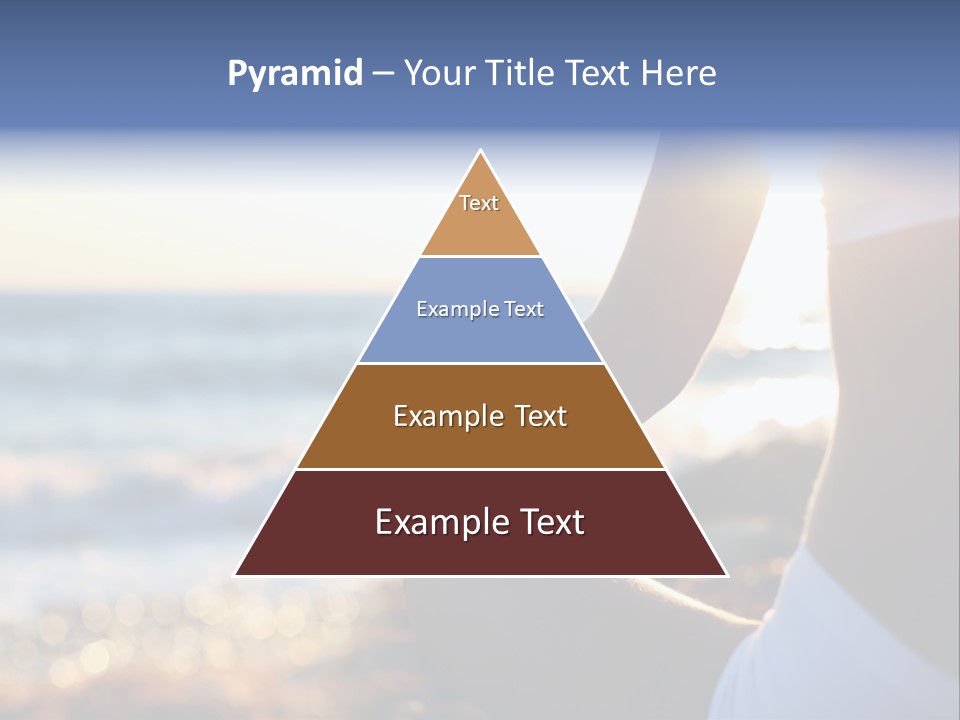 Pyramid – Your Title Text Here

Text

Example Text

Example Text

Example Text